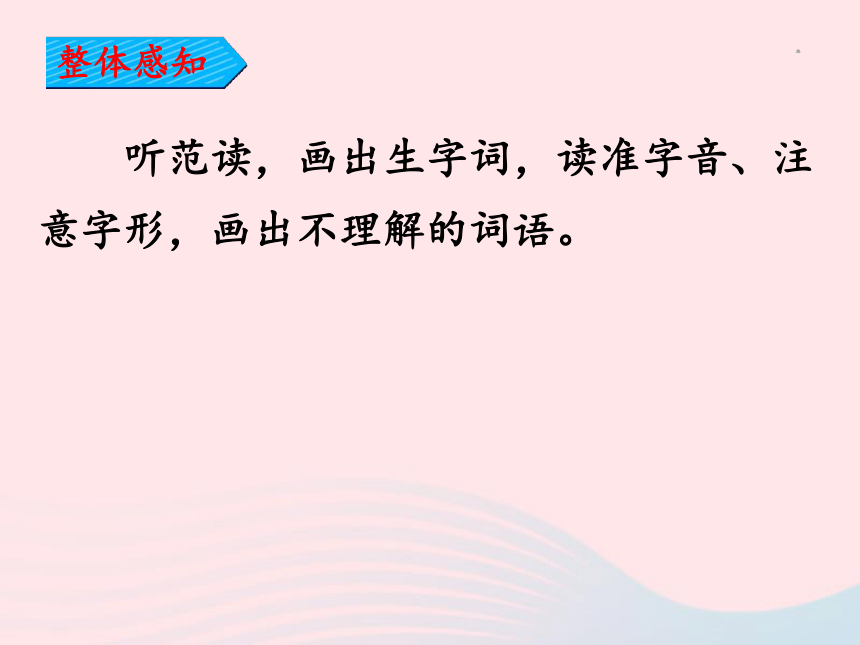 整体感知

听范读，画出生字词，读准字音、注意字形，画出不理解的词语。